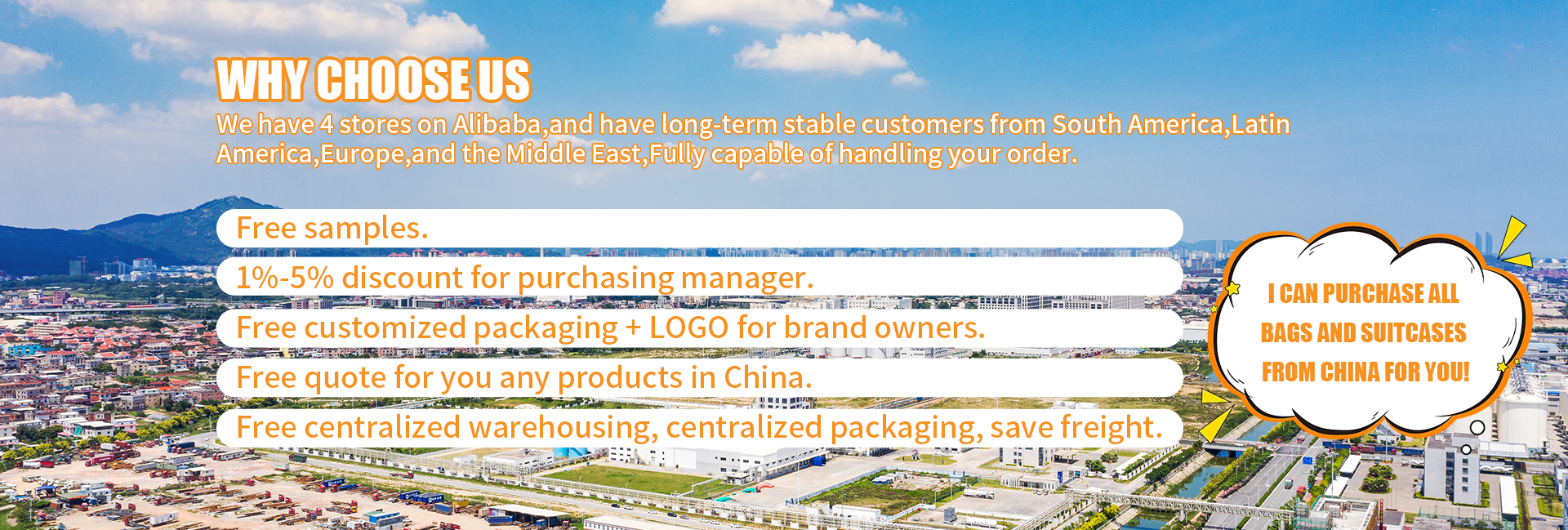 WHY CHOOSE US

We have 4 stores on Alibaba,and have long-term stable customers from South America,Latin America,Europe,and the Middle East,Fully capable of handling your order.

Free samples.

1%-5% discount for purchasing manager.

Free customized packaging + LOGO for brand owners.

Free quote for you any products in China.

Free centralized warehousing, centralized packaging, save freight.

I CAN PURCHASE ALL BAGS AND SUITCASES FROM CHINA FOR YOU!